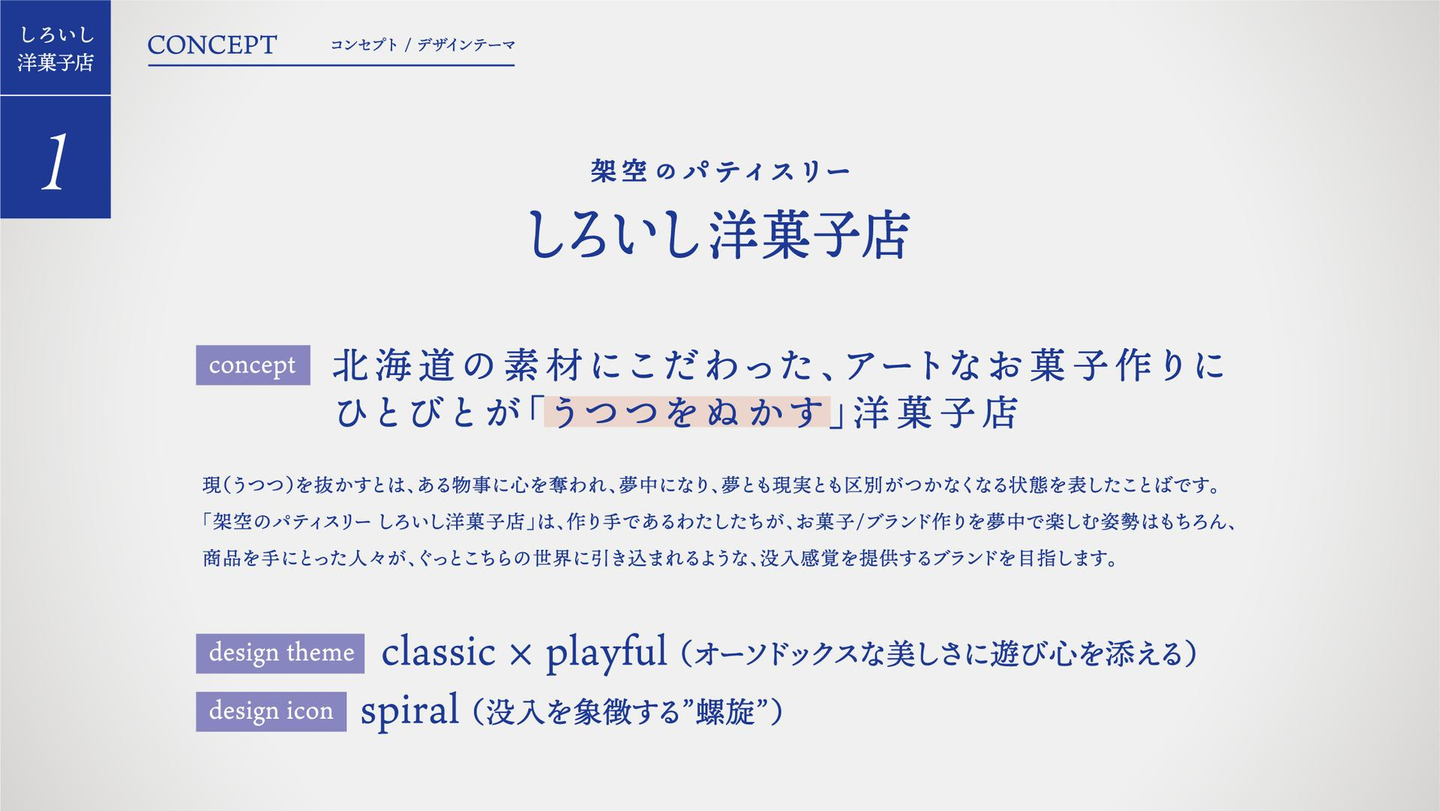 しろいし
洋菓子店

1

CONCEPT　コンセプト / デザインテーマ

架空のパティスリー
しろいし洋菓子店

concept 北海道の素材にこだわった、アートなお菓子作りに
ひとびとが「うつつをぬかす」洋菓子店

現（うつつ）を抜かすとは、ある物事に心を奪われ、夢中になり、夢とも現実とも区別がつかなくなる状態を表したことばです。
「架空のパティスリー しろいし洋菓子店」は、作り手であるわたしたちが、お菓子/ブランド作りを夢中で楽しむ姿勢はもちろん、
商品を手にとった人々が、ぐっとこちらの世界に引き込まれるような、没入感覚を提供するブランドを目指します。

design theme classic × playful（オーソドックスな美しさに遊び心を添える）
design icon spiral（没入を象徴する”螺旋”）